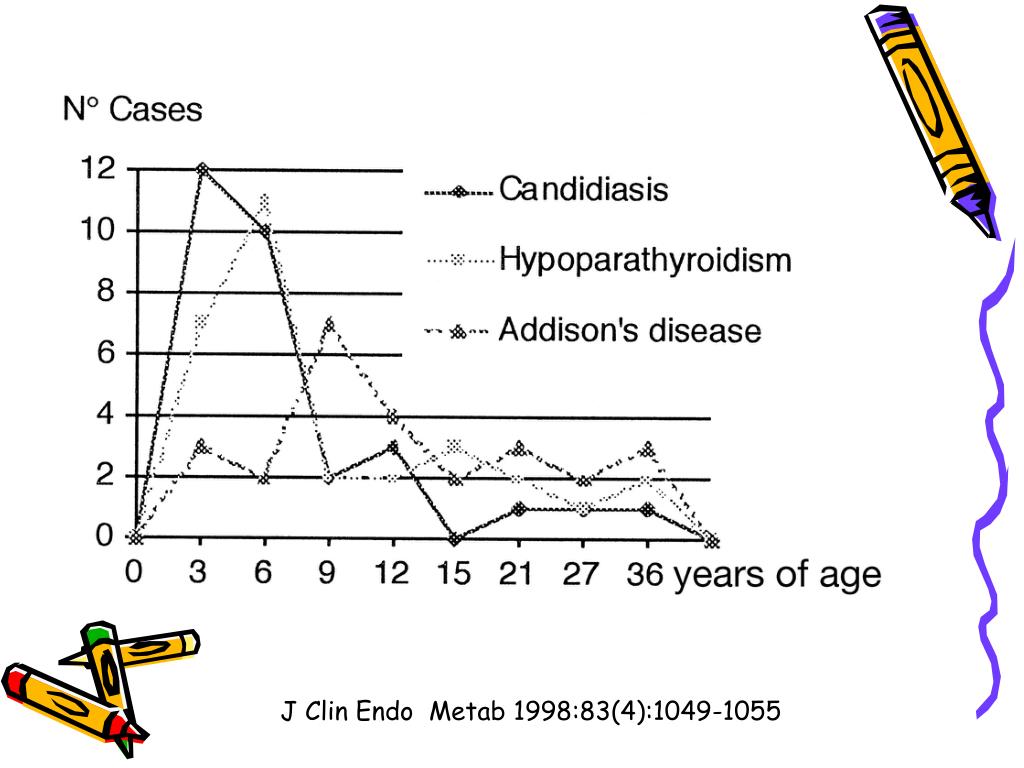 N° Cases

12
10
8
6
4
2
0

Candidiasis
Hypoparathyroidism
Addison's disease

0 3 6 9 12 15 21 27 36 years of age

J Clin Endo Metab 1998:83(4):1049-1055